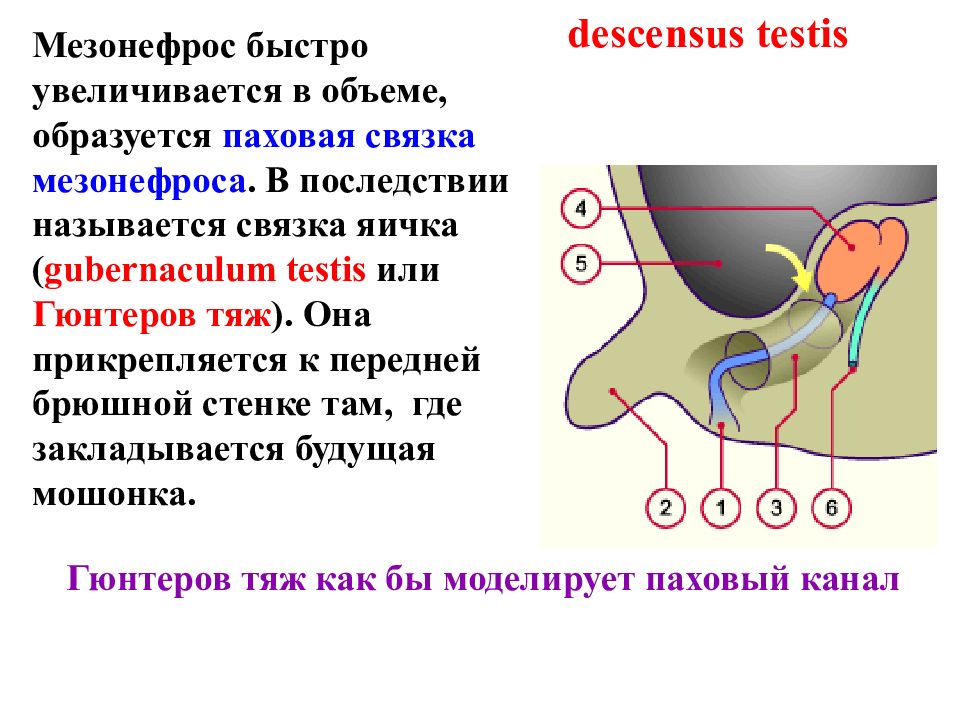 descensus testis

Мезонефрос быстро увеличивается в объеме, образуется паховая связка мезонефроса. В последствии называется связка яичка (gubernaculum testis или Гюнтеров тяж). Она прикрепляется к передней брюшной стенке там, где закладывается будущая мошонка.

4
5
2
1
3
6

Гюнтеров тяж как бы моделирует паховый канал